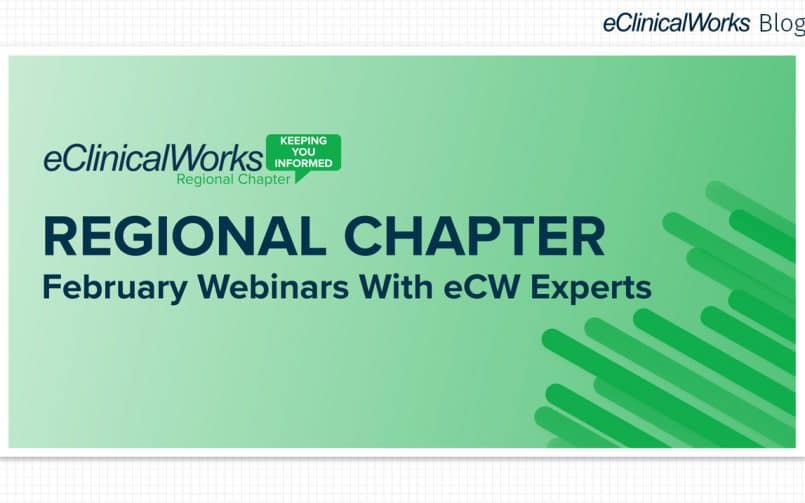 eClinicalWorks Blog

eClinicalWorks Regional Chapter

KEEPING YOU INFORMED

REGIONAL CHAPTER
February Webinars With eCW Experts